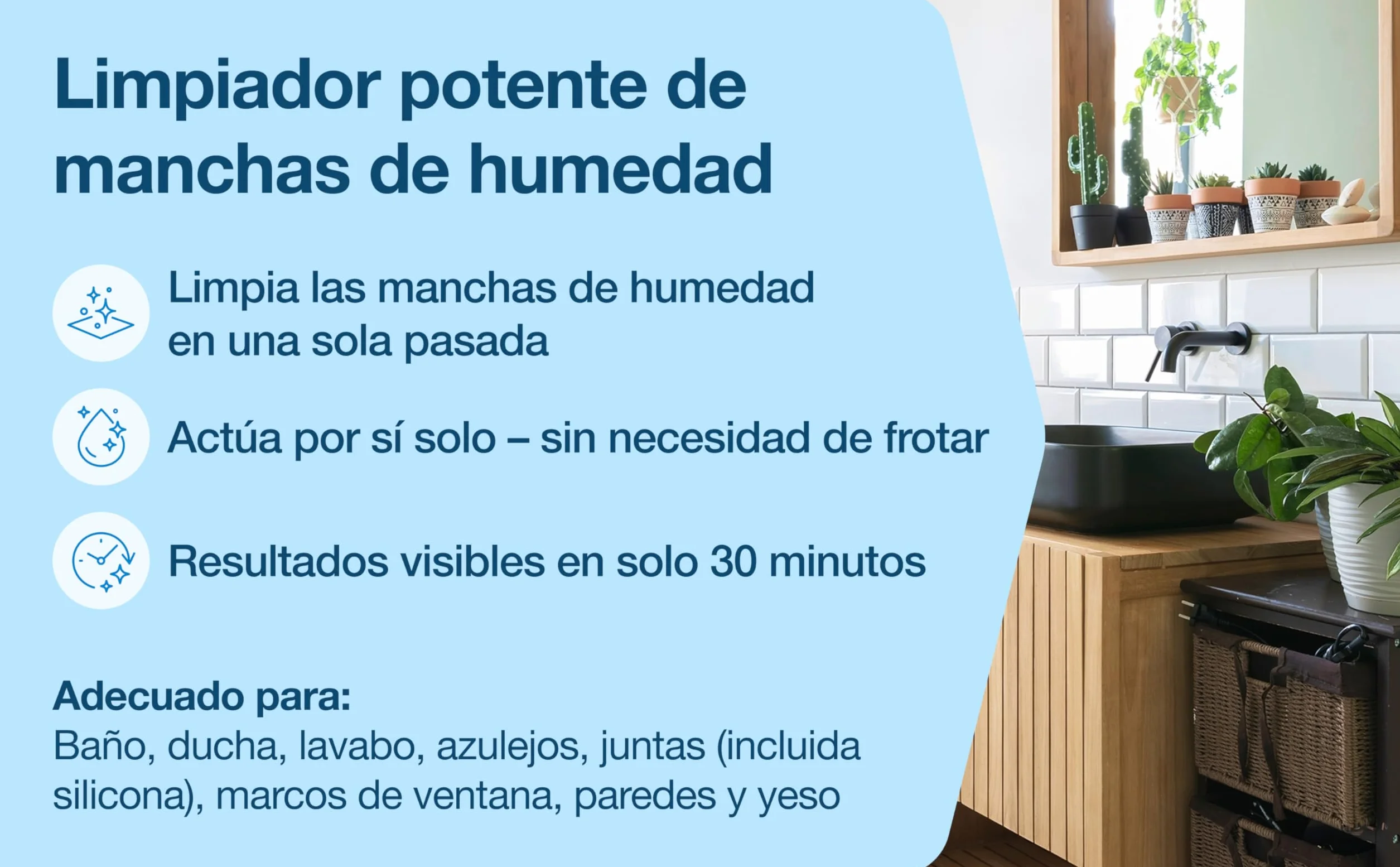 Limpiador potente de manchas de humedad

Limpia las manchas de humedad en una sola pasada

Actúa por sí solo – sin necesidad de frotar

Resultados visibles en solo 30 minutos

Adecuado para:
Baño, ducha, lavabo, azulejos, juntas (incluida silicona), marcos de ventana, paredes y yeso